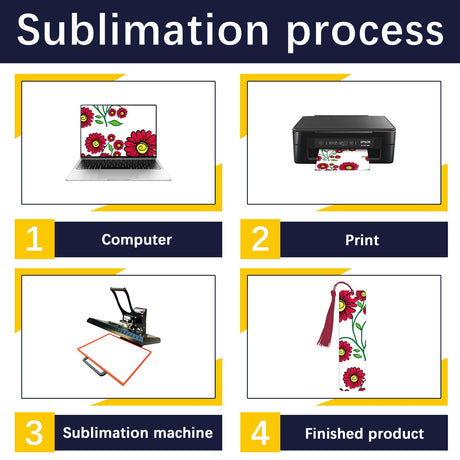 Sublimation process

EPSON

1 Computer

2 Print

3 Sublimation machine

4 Finished product